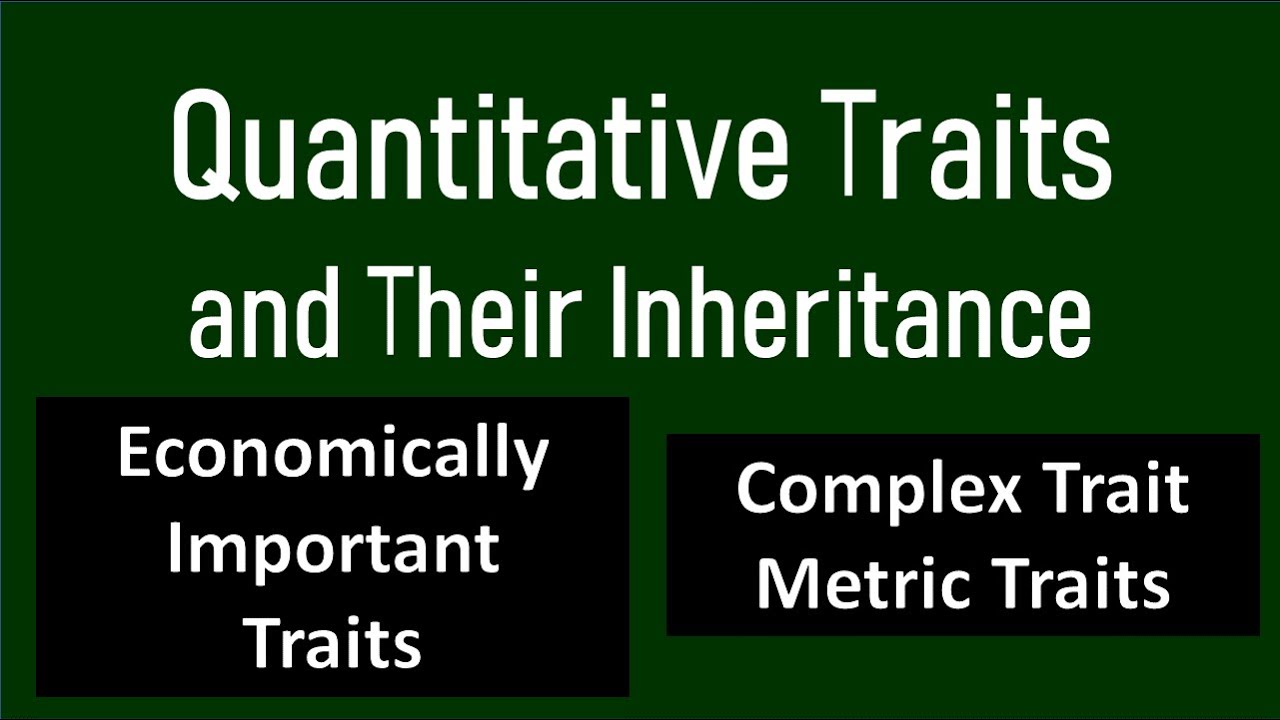 Quantitative Traits and Their Inheritance

Economically Important Traits

Complex Trait
Metric Traits